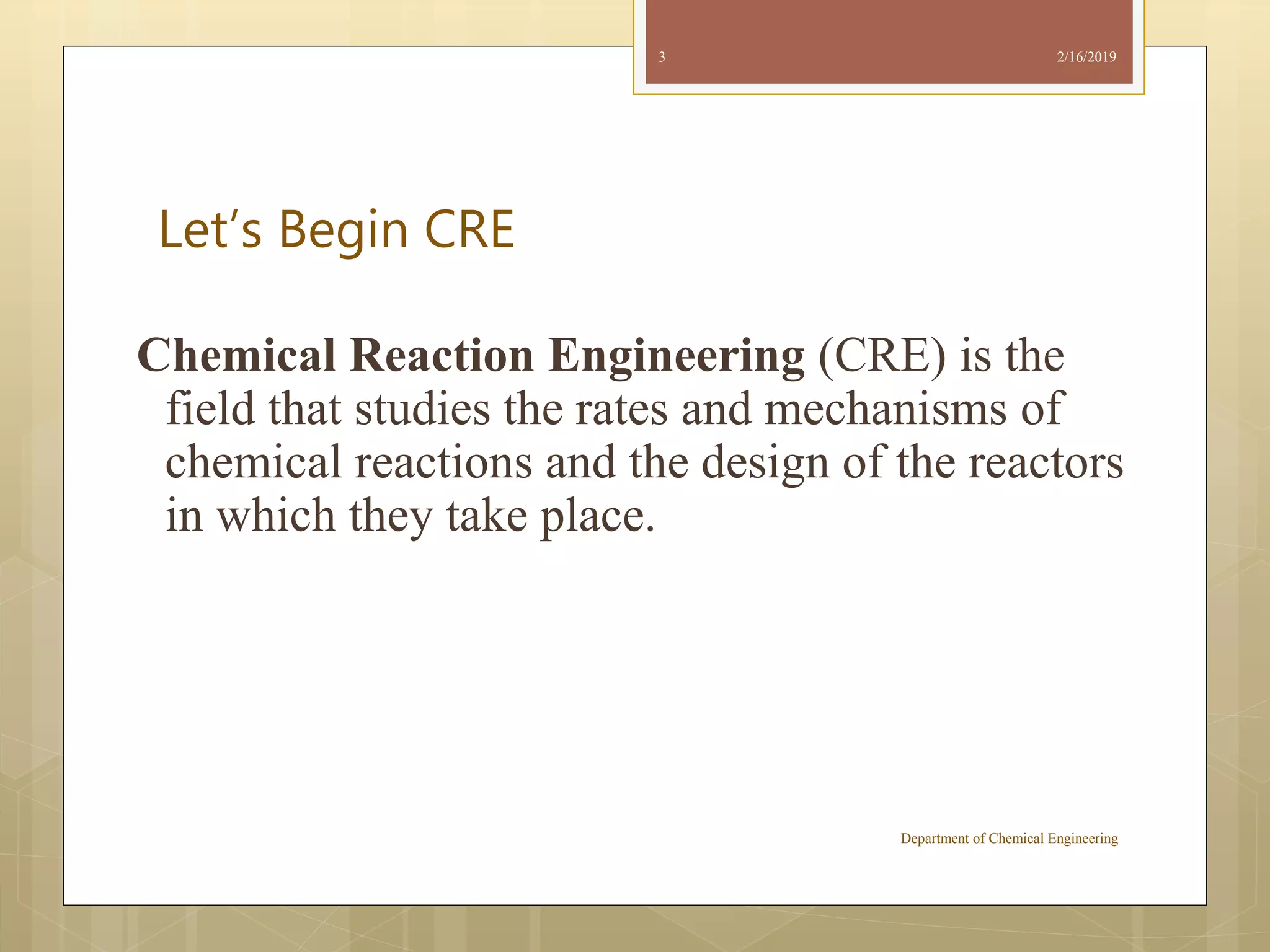 3

2/16/2019

Let's Begin CRE

Chemical Reaction Engineering (CRE) is the field that studies the rates and mechanisms of chemical reactions and the design of the reactors in which they take place.

Department of Chemical Engineering